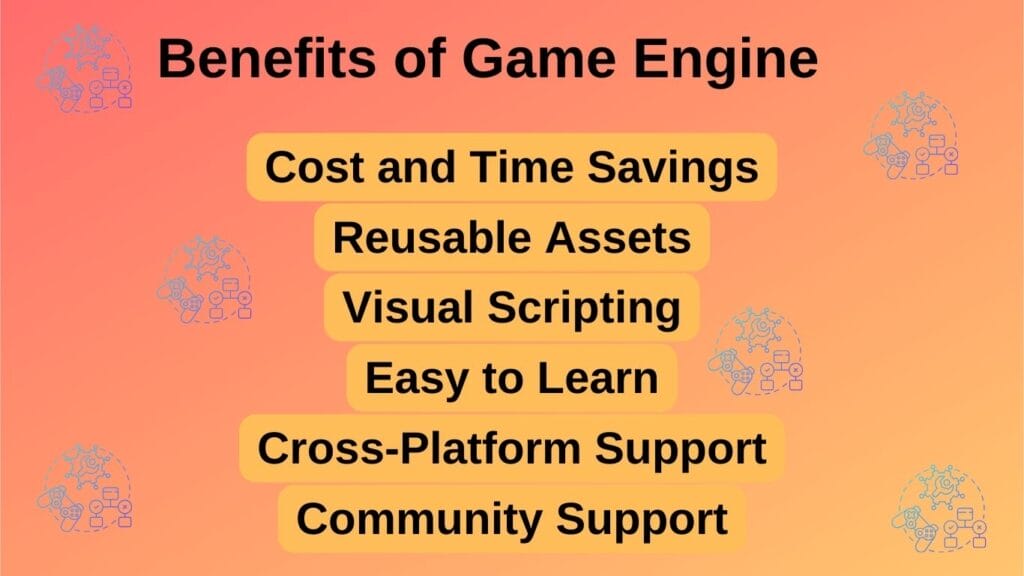 Benefits of Game Engine

Cost and Time Savings

Reusable Assets

Visual Scripting

Easy to Learn

Cross-Platform Support

Community Support